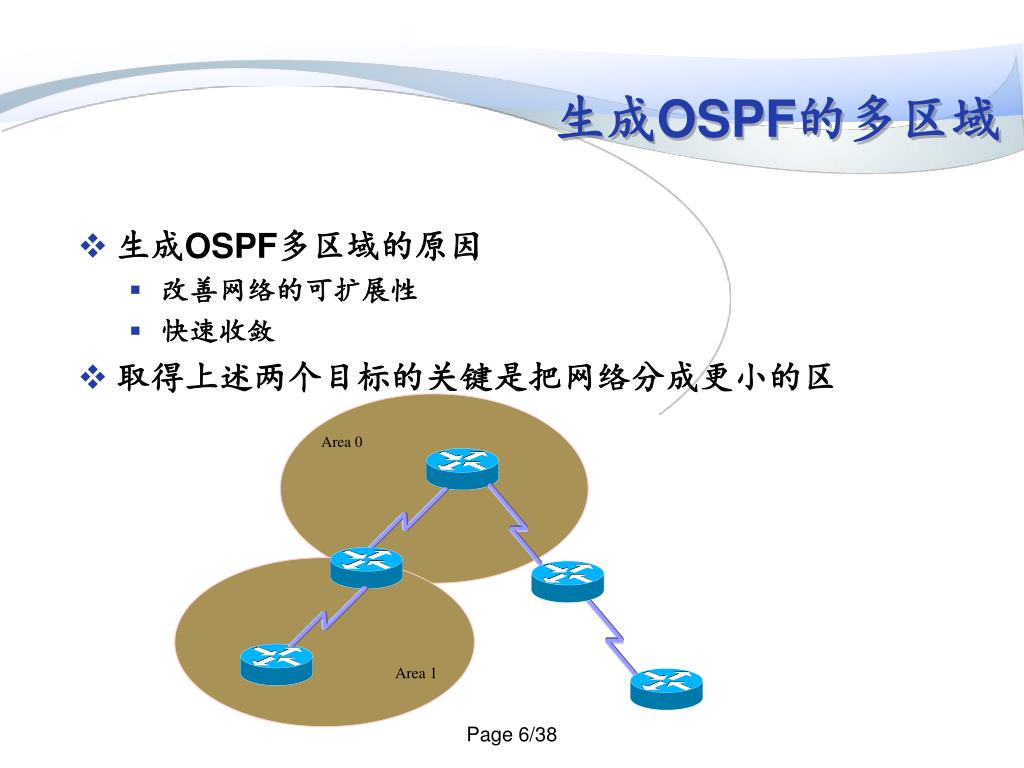 生成OSPF的多区域

❖ 生成OSPF多区域的原因
▪ 改善网络的可扩展性
▪ 快速收敛

❖ 取得上述两个目标的关键是把网络分成更小的区

Area 0

Area 1

Page 6/38